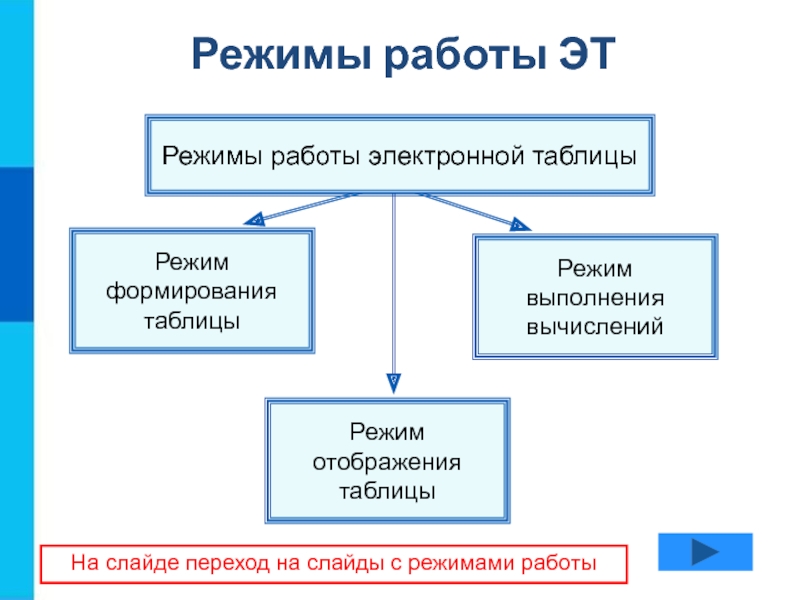 Режимы работы ЭТ

Режимы работы электронной таблицы

Режим формирования таблицы

Режим выполнения вычислений

Режим отображения таблицы

На слайде переход на слайды с режимами работы